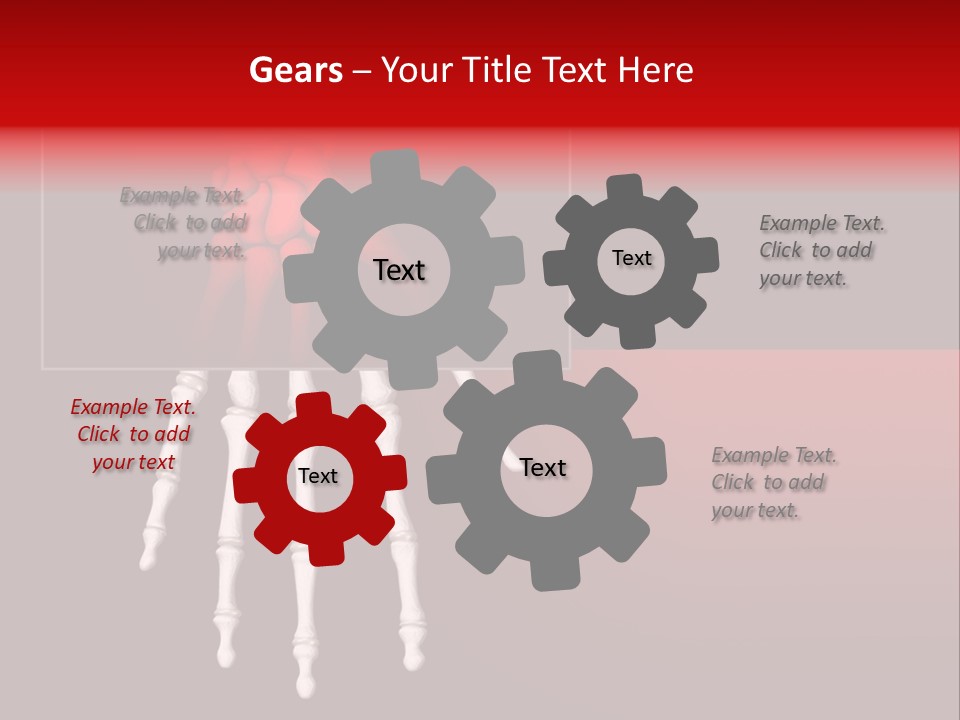 Gears – Your Title Text Here

Example Text. Click to add your text.

Text

Text

Example Text. Click to add your text.

Example Text. Click to add your text

Text

Text

Example Text. Click to add your text.